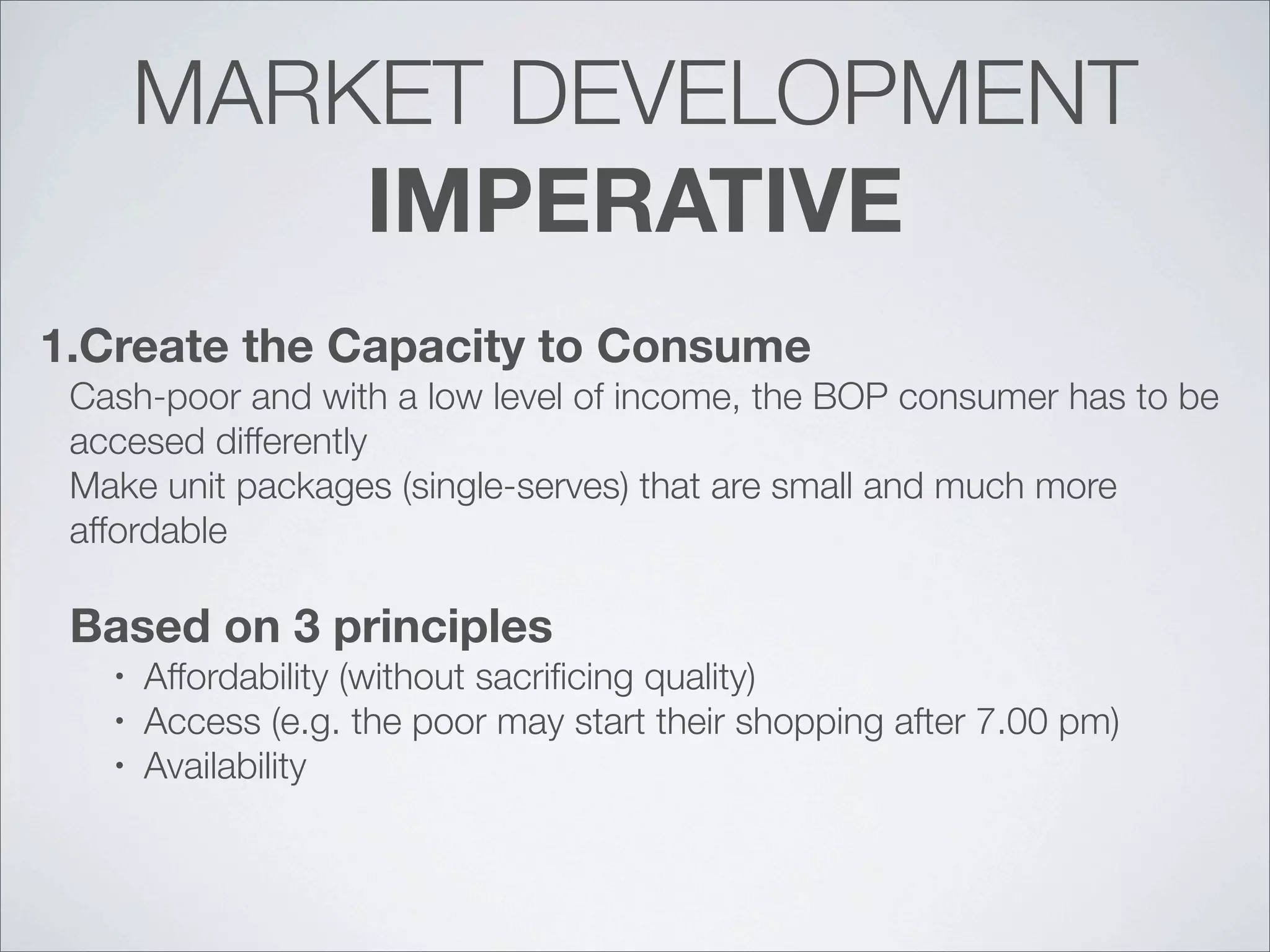 MARKET DEVELOPMENT
IMPERATIVE

1.Create the Capacity to Consume
Cash-poor and with a low level of income, the BOP consumer has to be accesed differently
Make unit packages (single-serves) that are small and much more affordable

Based on 3 principles
• Affordability (without sacrificing quality)
• Access (e.g. the poor may start their shopping after 7.00 pm)
• Availability